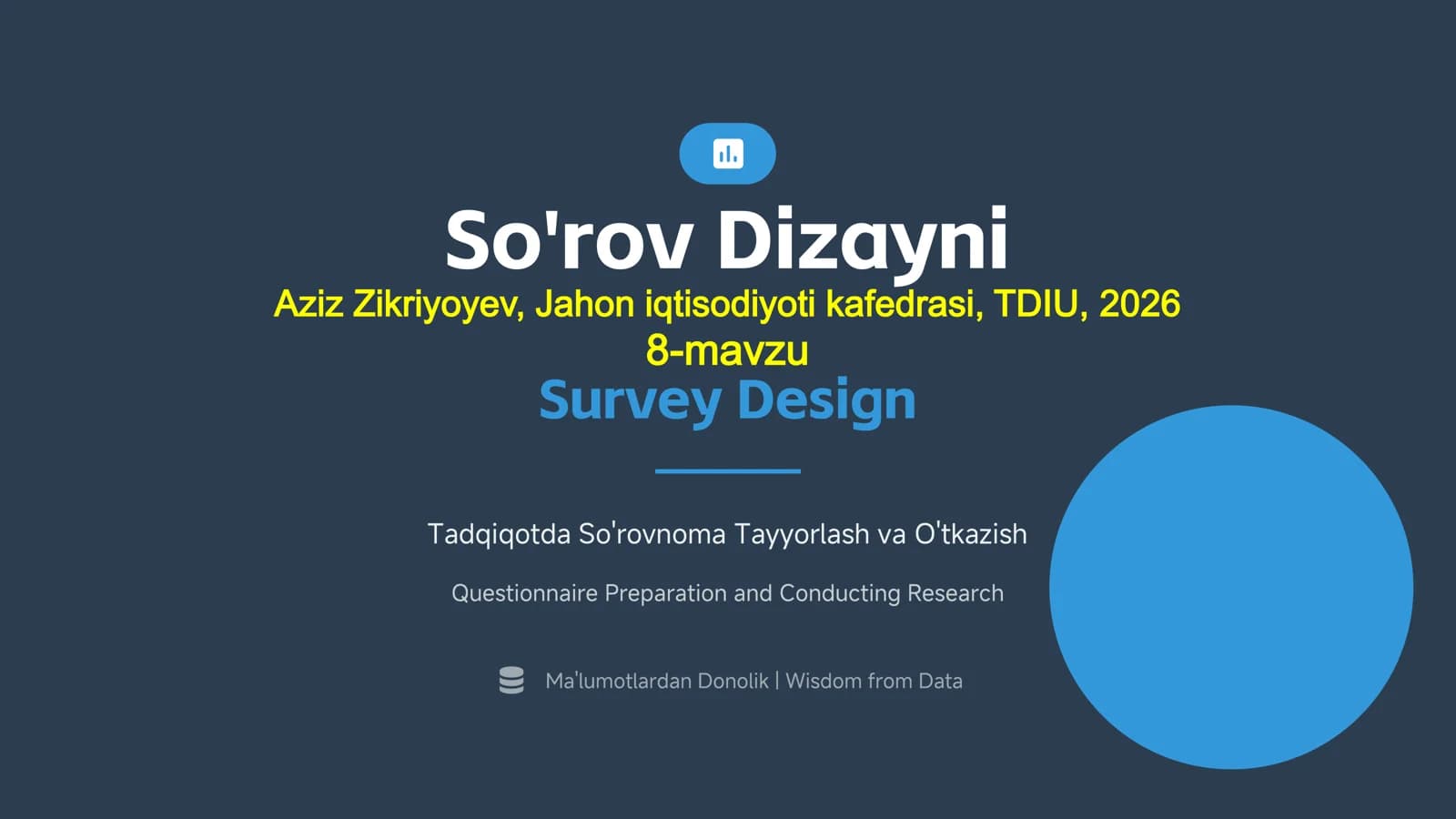 So'rov Dizayni

Aziz Zikriyoyev, Jahon iqtisodiyoti kafedrasi, TDIU, 2026

8-mavzu

Survey Design

Tadqiqotda So'rovnoma Tayyorlash va O'tkazish

Questionnaire Preparation and Conducting Research

Ma'lumotlardan Donolik | Wisdom from Data